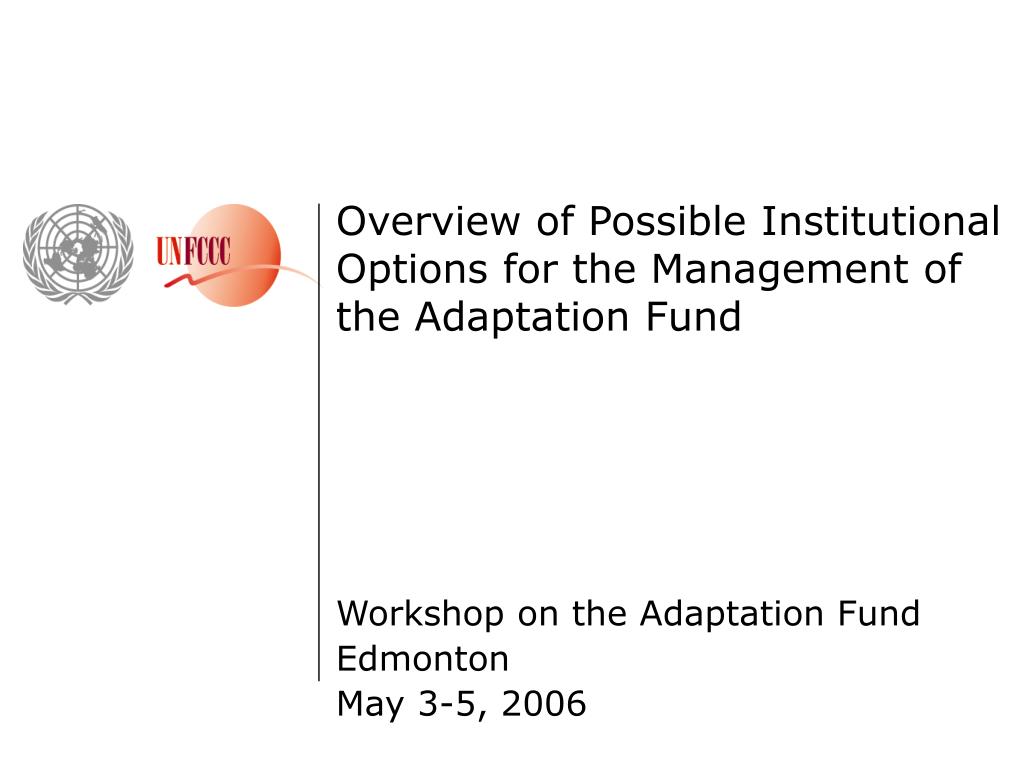 UNFCCC

Overview of Possible Institutional Options for the Management of the Adaptation Fund

Workshop on the Adaptation Fund
Edmonton
May 3-5, 2006